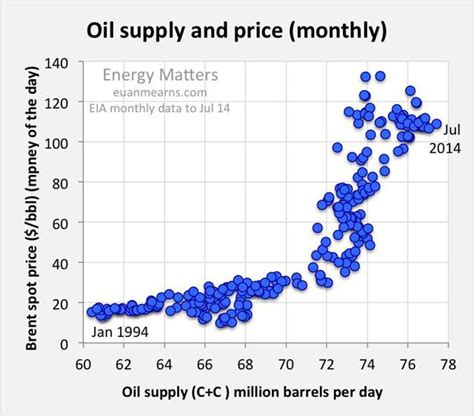 Oil supply and price (monthly)

Energy Matters
euanmearns.com
EIA monthly data to Jul 14

Brent spot price ($/bbl) (mpney of the day)

140
120
100
80
60
40
20
0

Jul 2014

Jan 1994

60 62 64 66 68 70 72 74 76 78

Oil supply (C+C ) million barrels per day